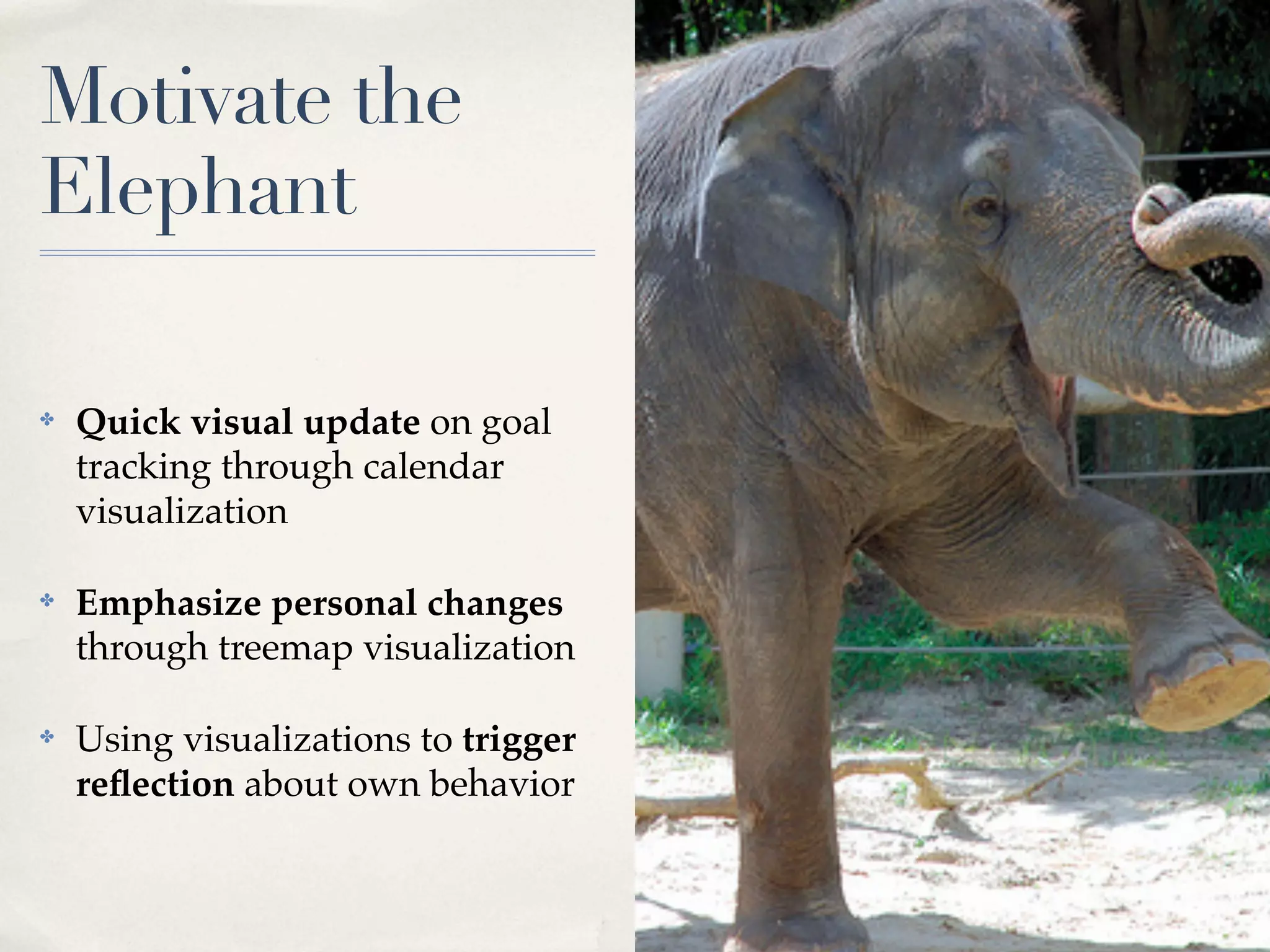 Motivate the Elephant

✤ Quick visual update on goal tracking through calendar visualization

✤ Emphasize personal changes through treemap visualization

✤ Using visualizations to trigger reflection about own behavior